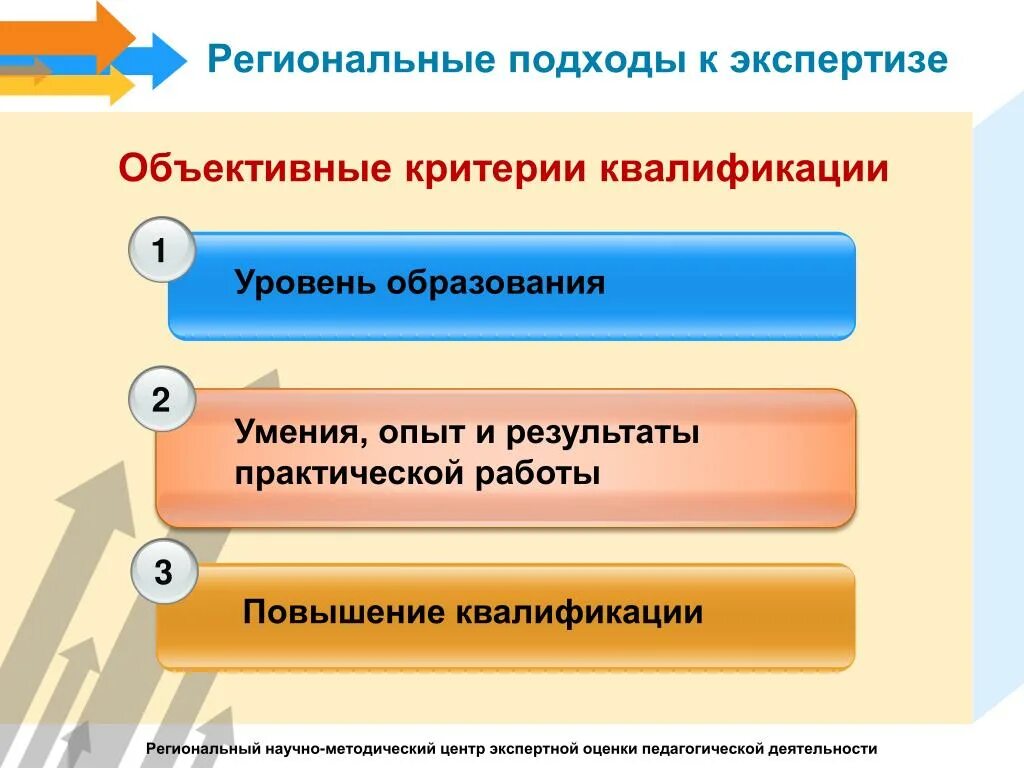 Региональные подходы к экспертизе

Объективные критерии квалификации

1

Уровень образования

2

Умения, опыт и результаты практической работы

3

Повышение квалификации

Региональный научно-методический центр экспертной оценки педагогической деятельности